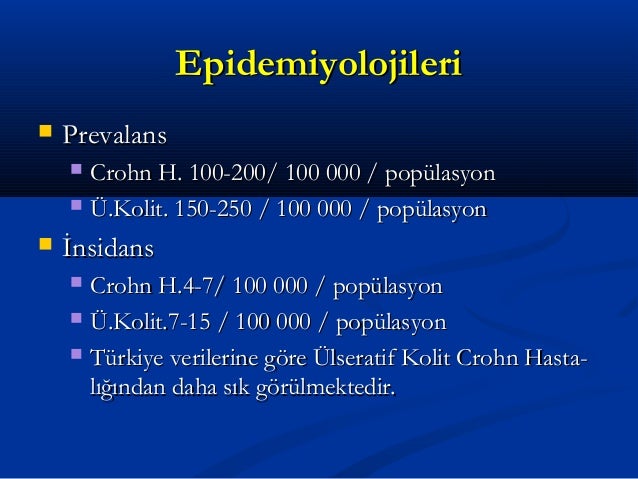 Epidemiyolojileri

Prevalans

Crohn H. 100-200/ 100 000 / popülasyon

Ü.Kolit. 150-250 / 100 000 / popülasyon

İnsidans

Crohn H.4-7/ 100 000 / popülasyon

Ü.Kolit.7-15 / 100 000 / popülasyon

Türkiye verilerine göre Ülseratif Kolit Crohn Hastalığından daha sık görülmektedir.